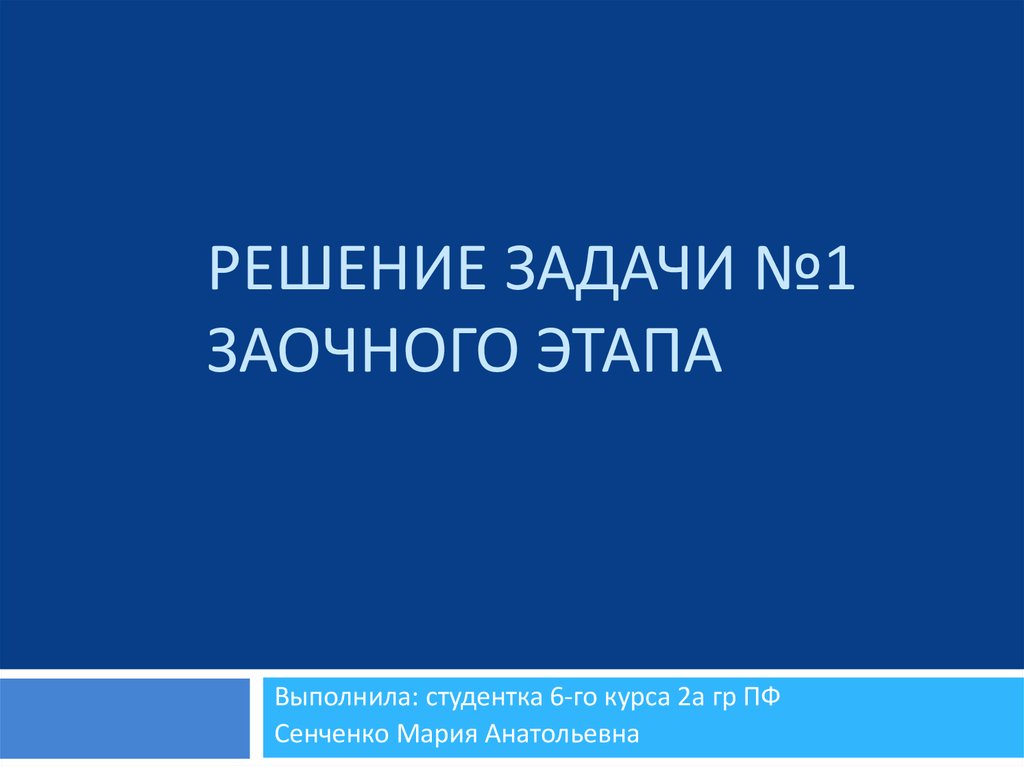 РЕШЕНИЕ ЗАДАЧИ №1 ЗАОЧНОГО ЭТАПА

Выполнила: студентка 6-го курса 2а гр ПФ
Сенченко Мария Анатольевна